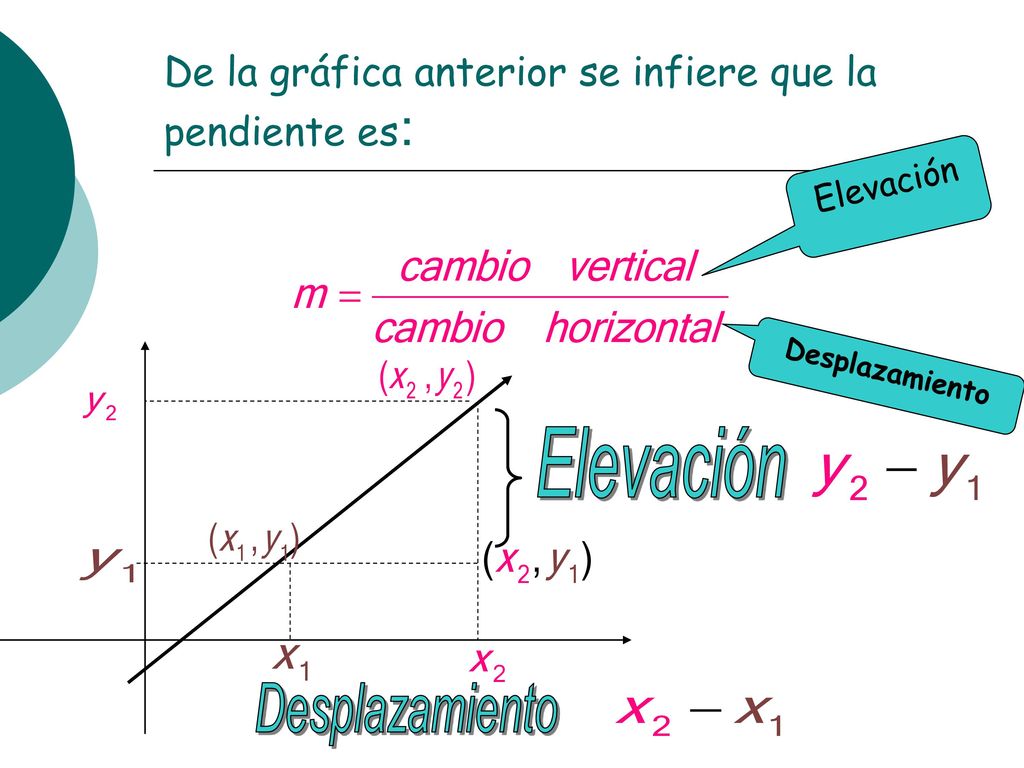 De la gráfica anterior se infiere que la pendiente es:

Elevación

$m = \frac{cambio \quad vertical}{cambio \quad horizontal}$

Desplazamiento

$(x_2, y_2)$

$y_2$

Elevación $y_2 - y_1$

$(x_1, y_1)$

$y_1$

$(x_2, y_1)$

$x_1$

$x_2$

Desplazamiento $x_2 - x_1$